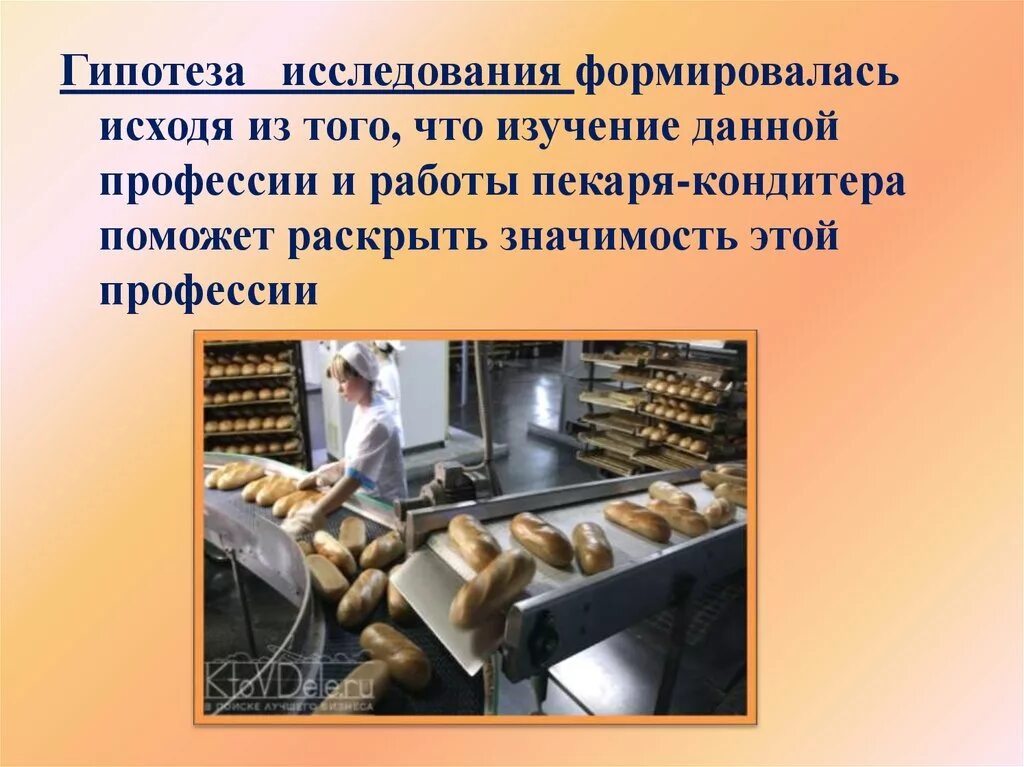 Гипотеза исследования формировалась исходя из того, что изучение данной профессии и работы пекаря-кондитера поможет раскрыть значимость этой профессии

KtoVDele.ru
В ПОИСКЕ ЛУЧШЕГО БИЗНЕСА